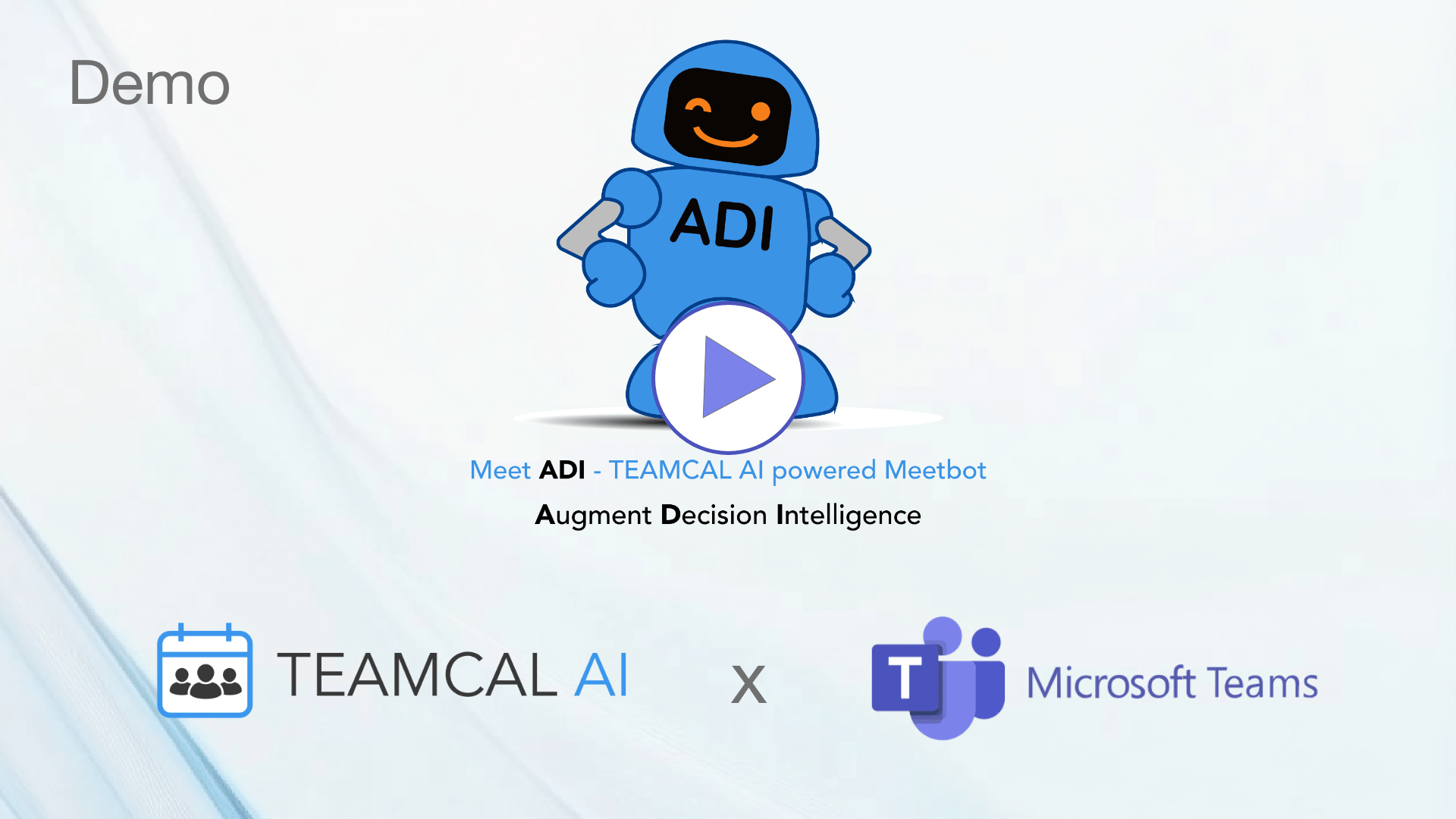 Demo

ADI

Meet ADI - TEAMCAL AI powered Meetbot

Augment Decision Intelligence

TEAMCAL AI x T Microsoft Teams